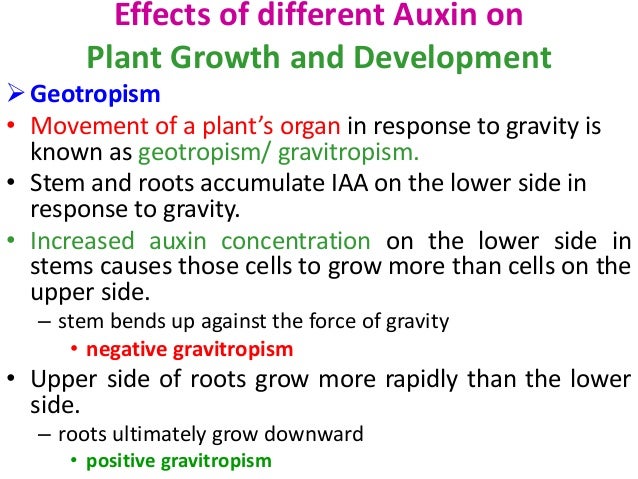 Effects of different Auxin on
Plant Growth and Development

➢ Geotropism

• Movement of a plant's organ in response to gravity is known as geotropism/ gravitropism.

• Stem and roots accumulate IAA on the lower side in response to gravity.

• Increased auxin concentration on the lower side in stems causes those cells to grow more than cells on the upper side.

– stem bends up against the force of gravity

• negative gravitropism

• Upper side of roots grow more rapidly than the lower side.

– roots ultimately grow downward

• positive gravitropism